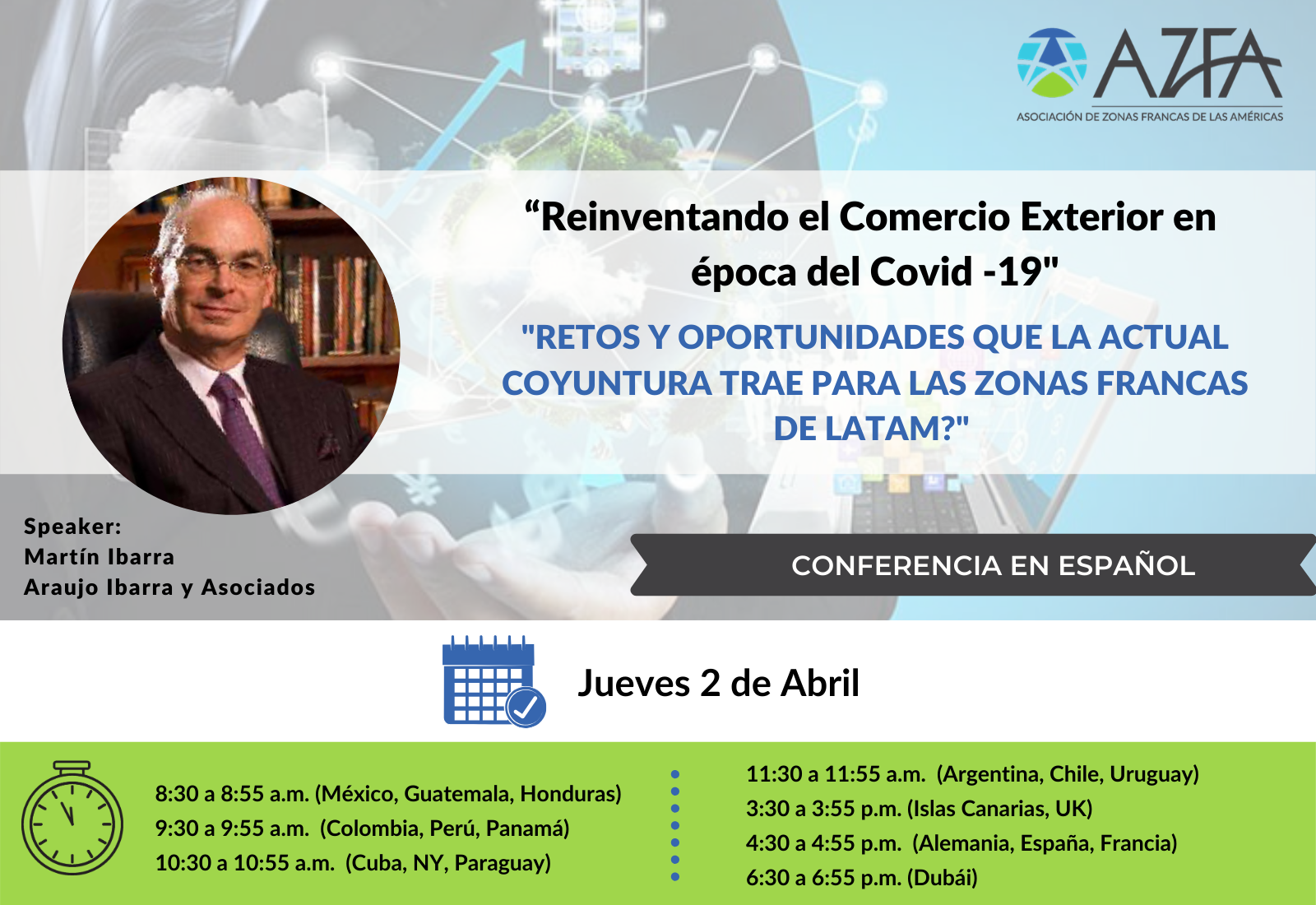 AZFA
ASOCIACIÓN DE ZONAS FRANCAS DE LAS AMÉRICAS

“Reinventando el Comercio Exterior en época del Covid -19"

"RETOS Y OPORTUNIDADES QUE LA ACTUAL COYUNTURA TRAE PARA LAS ZONAS FRANCAS DE LATAM?"

Speaker:
Martín Ibarra
Araujo Ibarra y Asociados

CONFERENCIA EN ESPAÑOL

Jueves 2 de Abril

8:30 a 8:55 a.m. (México, Guatemala, Honduras)
9:30 a 9:55 a.m. (Colombia, Perú, Panamá)
10:30 a 10:55 a.m. (Cuba, NY, Paraguay)

11:30 a 11:55 a.m. (Argentina, Chile, Uruguay)
3:30 a 3:55 p.m. (Islas Canarias, UK)
4:30 a 4:55 p.m. (Alemania, España, Francia)
6:30 a 6:55 p.m. (Dubái)